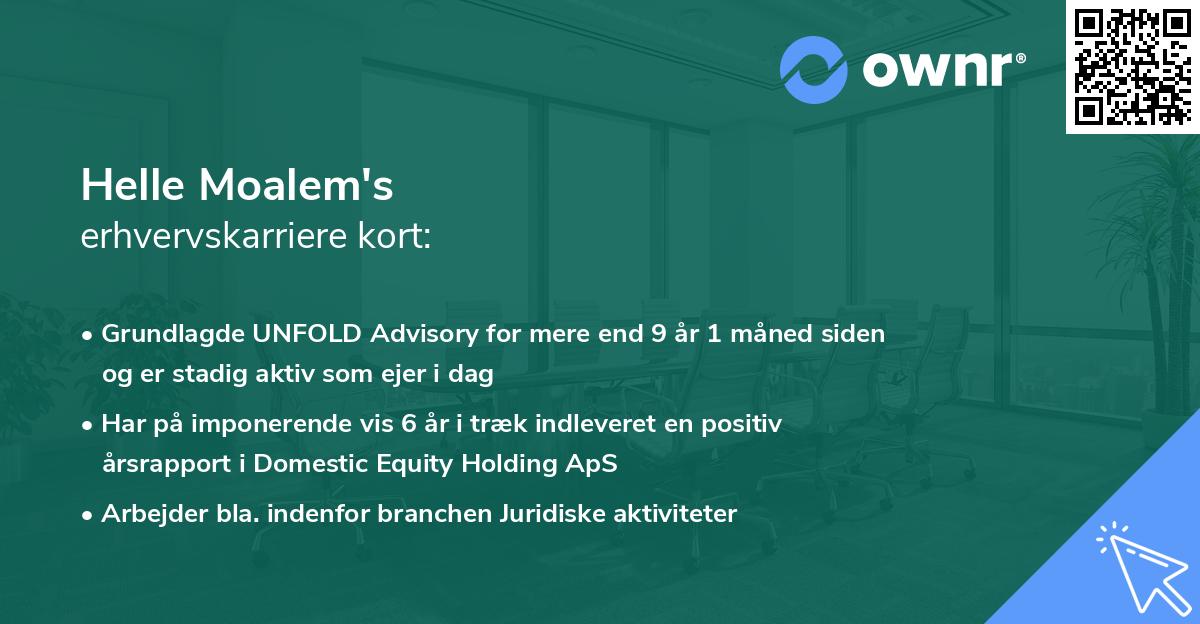 ownr®

Helle Moalem's
erhvervskarriere kort:

• Grundlagde UNFOLD Advisory for mere end 9 år 1 måned siden og er stadig aktiv som ejer i dag
• Har på imponerende vis 6 år i træk indleveret en positiv årsrapport i Domestic Equity Holding ApS
• Arbejder bla. indenfor branchen Juridiske aktiviteter